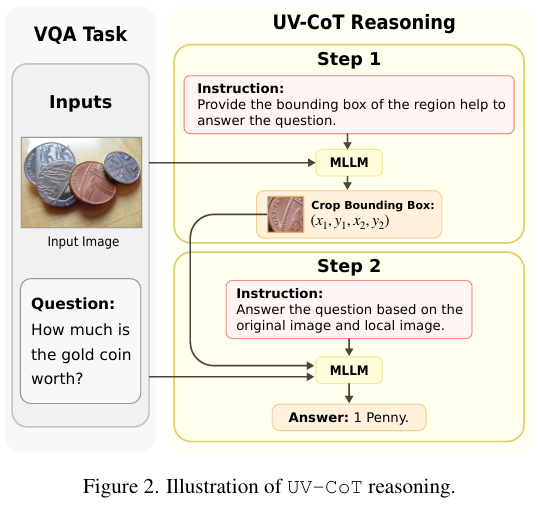 VQA Task

Inputs

Input Image

Question:
How much is the gold coin worth?

UV-CoT Reasoning

Step 1

Instruction:
Provide the bounding box of the region help to answer the question.

MLLM

Crop Bounding Box:
$(x_1, y_1, x_2, y_2)$

Step 2

Instruction:
Answer the question based on the original image and local image.

MLLM

Answer: 1 Penny.

Figure 2. Illustration of UV-CoT reasoning.